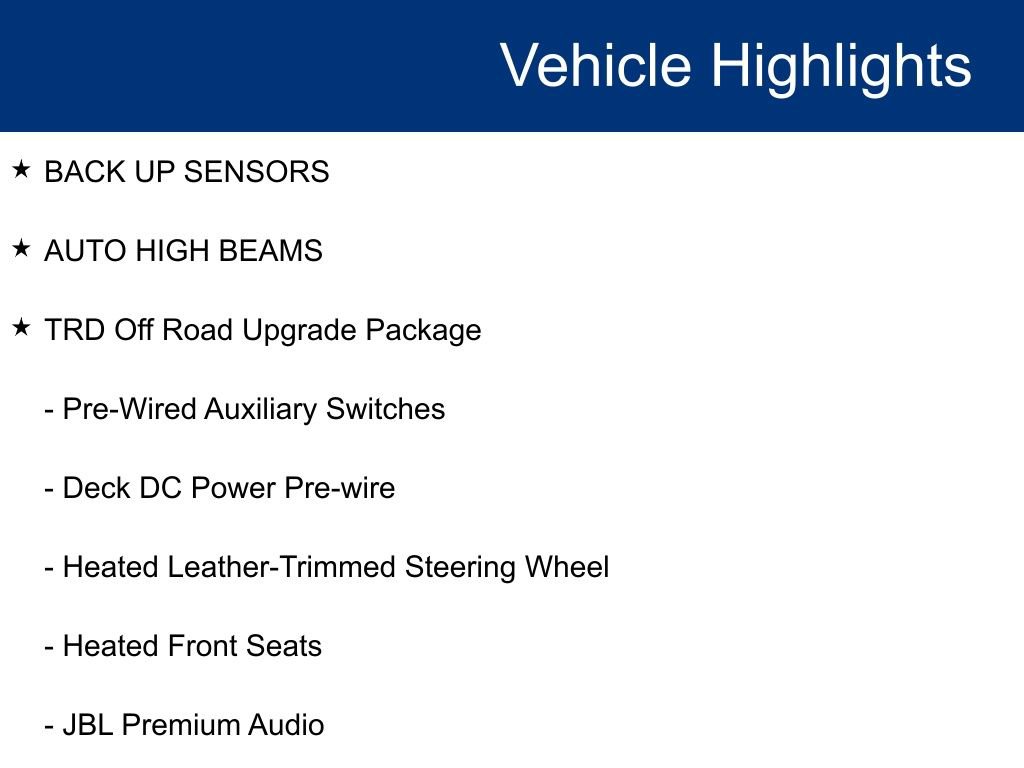 Vehicle Highlights

★ BACK UP SENSORS

★ AUTO HIGH BEAMS

★ TRD Off Road Upgrade Package

- Pre-Wired Auxiliary Switches

- Deck DC Power Pre-wire

- Heated Leather-Trimmed Steering Wheel

- Heated Front Seats

- JBL Premium Audio